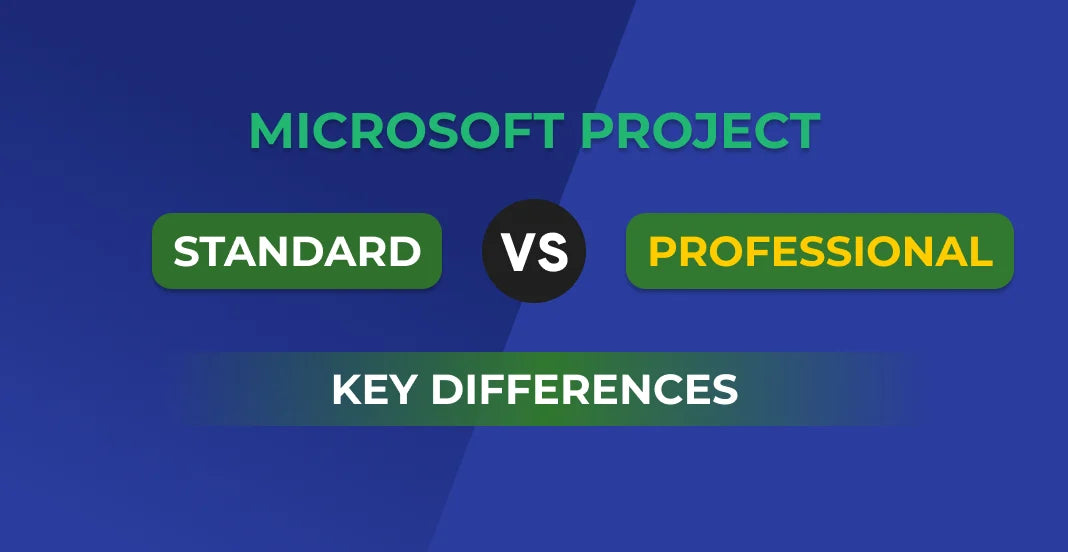 MICROSOFT PROJECT

STANDARD VS PROFESSIONAL

KEY DIFFERENCES